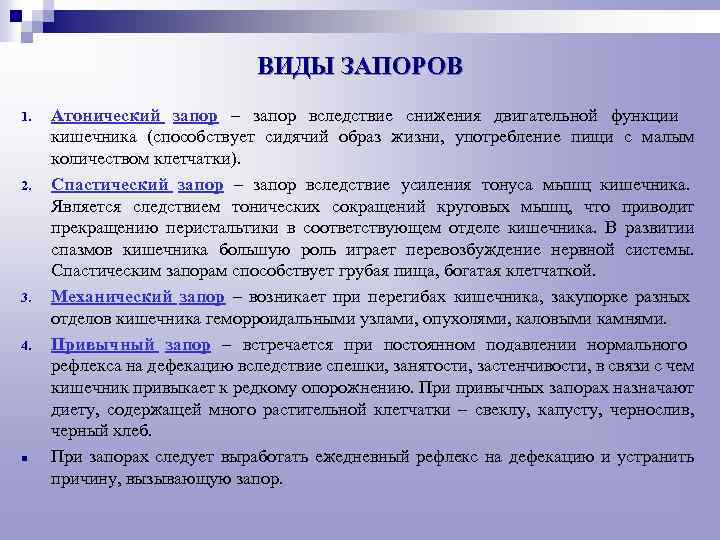 ВИДЫ ЗАПОРОВ

1. Атонический запор – запор вследствие снижения двигательной функции кишечника (способствует сидячий образ жизни, употребление пищи с малым количеством клетчатки).

2. Спастический запор – запор вследствие усиления тонуса мышц кишечника. Является следствием тонических сокращений круговых мышц, что приводит прекращению перистальтики в соответствующем отделе кишечника. В развитии спазмов кишечника большую роль играет перевозбуждение нервной системы. Спастическим запорам способствует грубая пища, богатая клетчаткой.

3. Механический запор – возникает при перегибах кишечника, закупорке разных отделов кишечника геморроидальными узлами, опухолями, каловыми камнями.

4. Привычный запор – встречается при постоянном подавлении нормального рефлекса на дефекацию вследствие спешки, занятости, застенчивости, в связи с чем кишечник привыкает к редкому опорожнению. При привычных запорах назначают диету, содержащей много растительной клетчатки – свеклу, капусту, чернослив, черный хлеб.

▪ При запорах следует выработать ежедневный рефлекс на дефекацию и устранить причину, вызывающую запор.